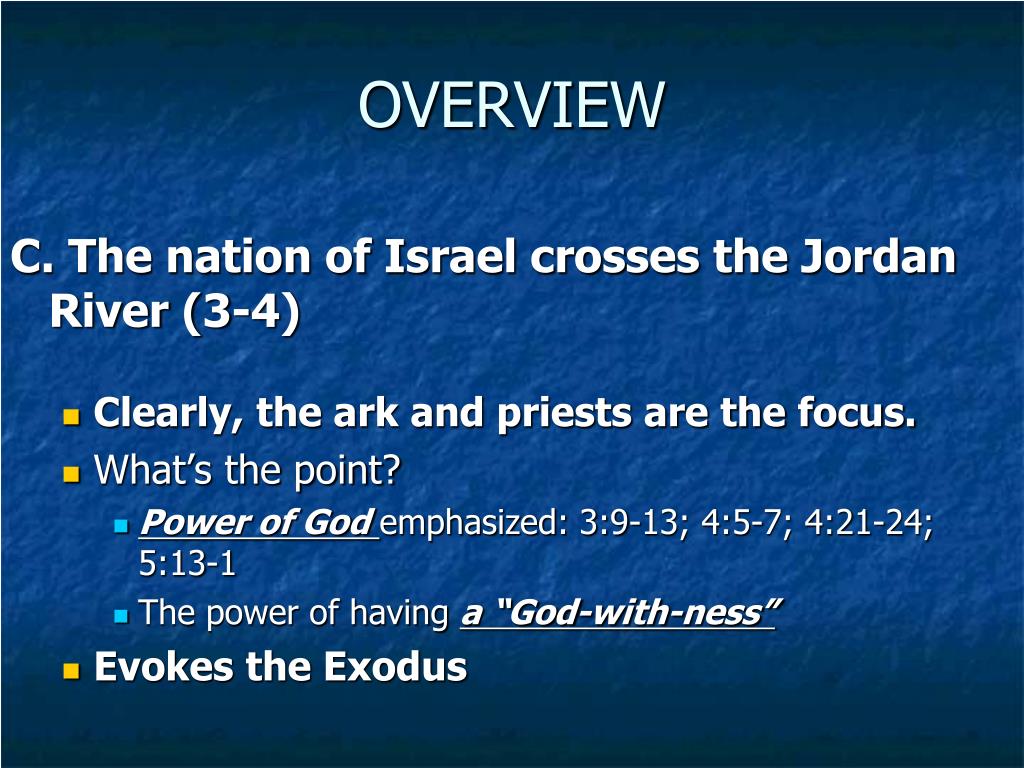 OVERVIEW

C. The nation of Israel crosses the Jordan River (3-4)

Clearly, the ark and priests are the focus.
What’s the point?
Power of God emphasized: 3:9-13; 4:5-7; 4:21-24; 5:13-1
The power of having a “God-with-ness”
Evokes the Exodus